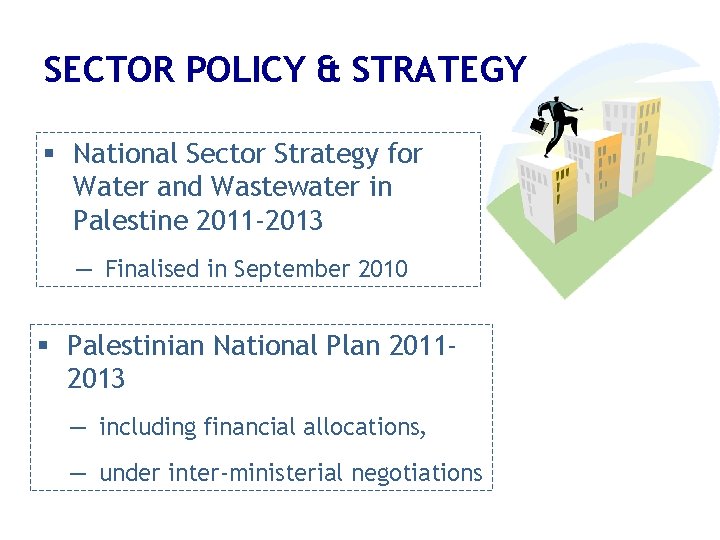 SECTOR POLICY & STRATEGY

▪ National Sector Strategy for Water and Wastewater in Palestine 2011-2013

— Finalised in September 2010

▪ Palestinian National Plan 2011-2013

— including financial allocations,

— under inter-ministerial negotiations